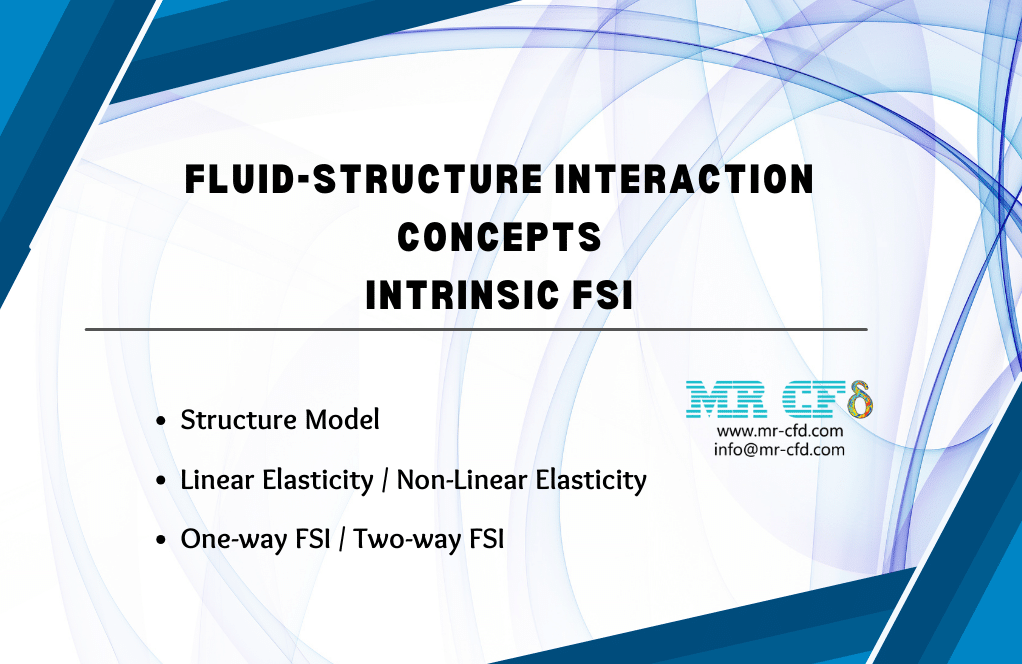 FLUID-STRUCTURE INTERACTION CONCEPTS
INTRINSIC FSI

- Structure Model
- Linear Elasticity / Non-Linear Elasticity
- One-way FSI / Two-way FSI

MR CFD
www.mr-cfd.com
info@mr-cfd.com